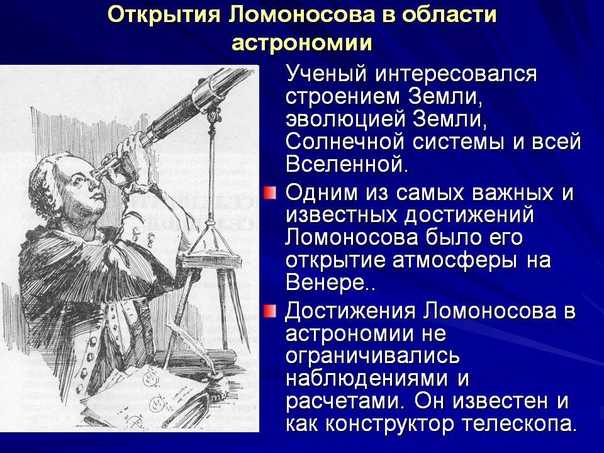 Открытия Ломоносова в области астрономии

Ученый интересовался строением Земли, эволюцией Земли, Солнечной системы и всей Вселенной.

Одним из самых важных и известных достижений Ломоносова было его открытие атмосферы на Венере..

Достижения Ломоносова в астрономии не ограничивались наблюдениями и расчетами. Он известен и как конструктор телескопа.